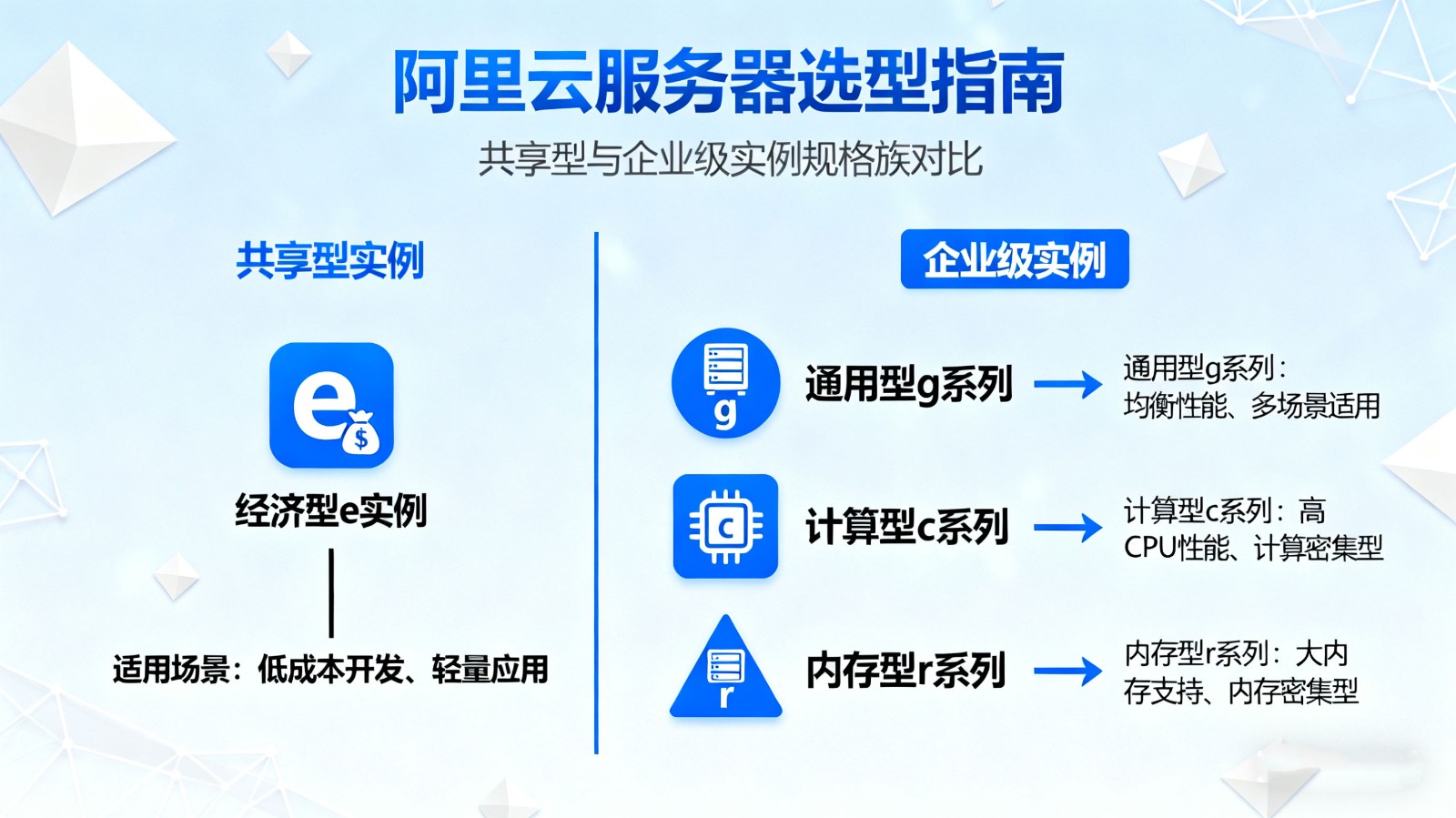 阿里云服务器选型指南

共享型与企业级实例规格族对比

共享型实例

e $

经济型e实例

适用场景：低成本开发、轻量应用

企业级实例

g

通用型g系列

通用型g系列：均衡性能、多场景适用

c

计算型c系列

计算型c系列：高CPU性能、计算密集型

r

内存型r系列

内存型r系列：大内存支持、内存密集型